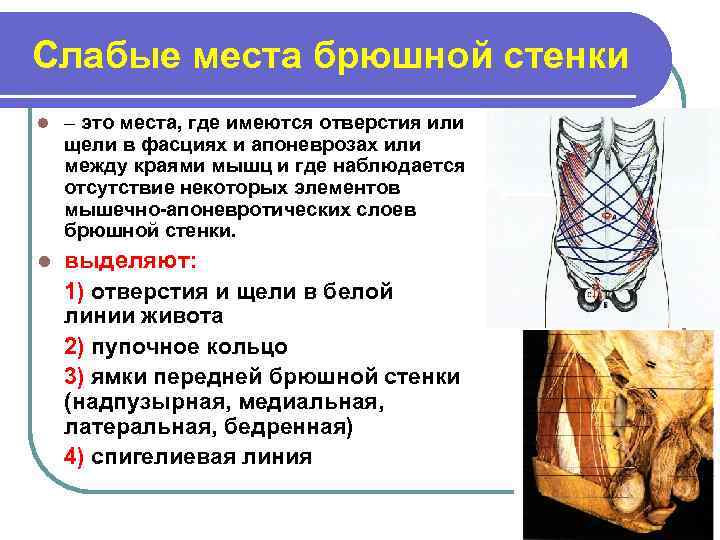 Слабые места брюшной стенки

– это места, где имеются отверстия или щели в фасциях и апоневрозах или между краями мышц и где наблюдается отсутствие некоторых элементов мышечно-апоневротических слоев брюшной стенки.

выделяют:

1) отверстия и щели в белой линии живота

2) пупочное кольцо

3) ямки передней брюшной стенки (надпузырная, медиальная, латеральная, бедренная)

4) спигелиевая линия